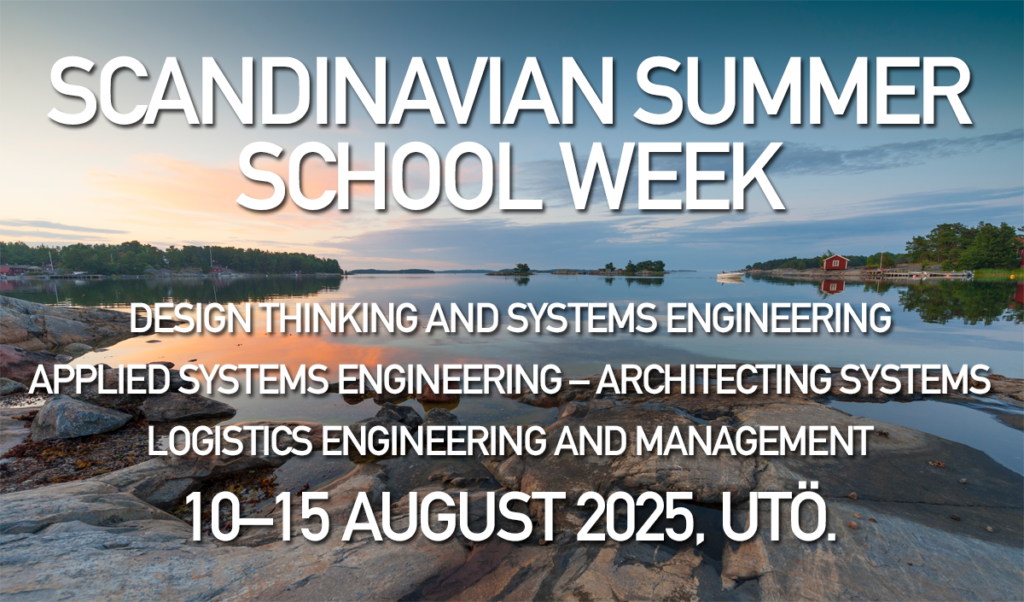 SCANDINAVIAN SUMMER SCHOOL WEEK

DESIGN THINKING AND SYSTEMS ENGINEERING

APPLIED SYSTEMS ENGINEERING – ARCHITECTING SYSTEMS

LOGISTICS ENGINEERING AND MANAGEMENT

10–15 AUGUST 2025, UTÖ.